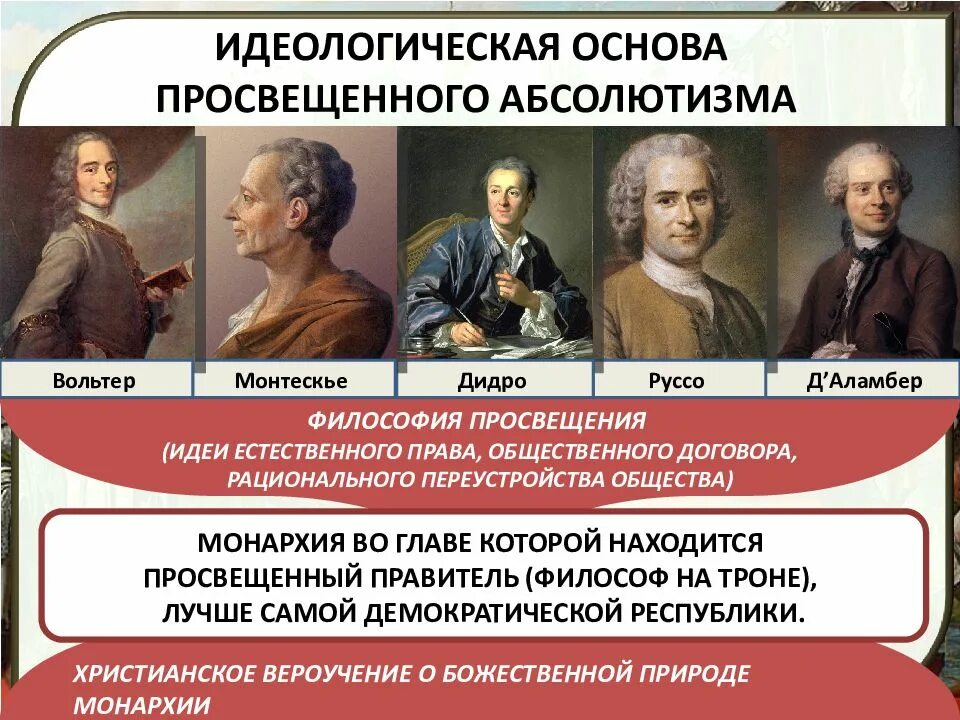 ИДЕОЛОГИЧЕСКАЯ ОСНОВА ПРОСВЕЩЕННОГО АБСОЛЮТИЗМА

Вольтер

Монтескье

Дидро

Руссо

Д'Аламбер

ФИЛОСОФИЯ ПРОСВЕЩЕНИЯ (ИДЕИ ЕСТЕСТВЕННОГО ПРАВА, ОБЩЕСТВЕННОГО ДОГОВОРА, РАЦИОНАЛЬНОГО ПЕРЕУСТРОЙСТВА ОБЩЕСТВА)

МОНАРХИЯ ВО ГЛАВЕ КОТОРОЙ НАХОДИТСЯ ПРОСВЕЩЕННЫЙ ПРАВИТЕЛЬ (ФИЛОСОФ НА ТРОНЕ), ЛУЧШЕ САМОЙ ДЕМОКРАТИЧЕСКОЙ РЕСПУБЛИКИ.

ХРИСТИАНСКОЕ ВЕРОУЧЕНИЕ О БОЖЕСТВЕННОЙ ПРИРОДЕ МОНАРХИИ